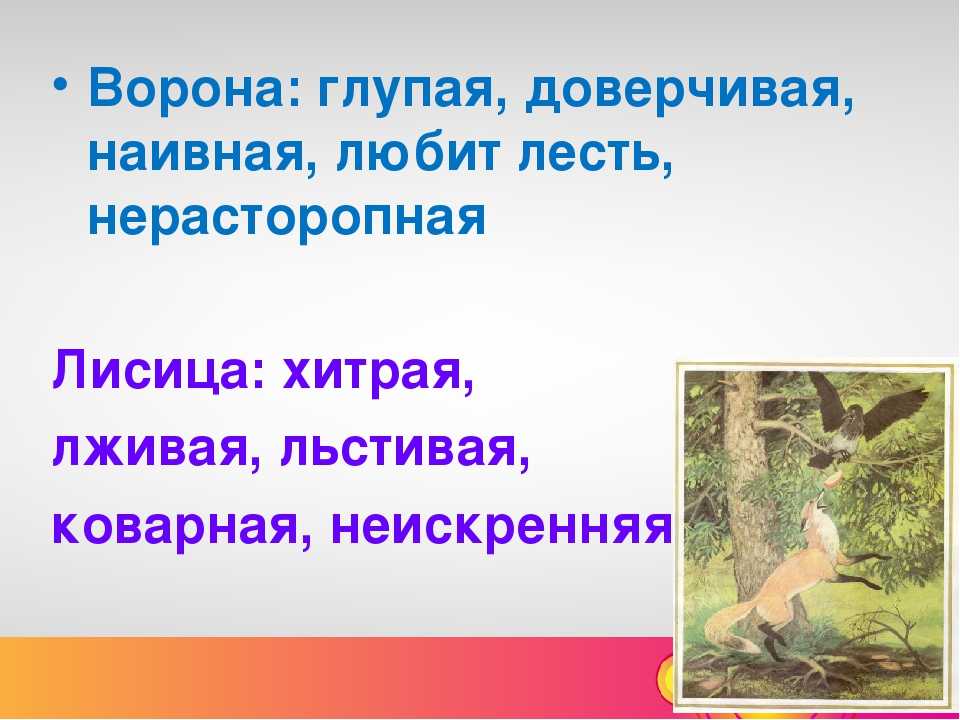 • Ворона: глупая, доверчивая, наивная, любит лесть, нерасторопная

Лисица: хитрая,
лживая, льстивая,
коварная, неискренняя